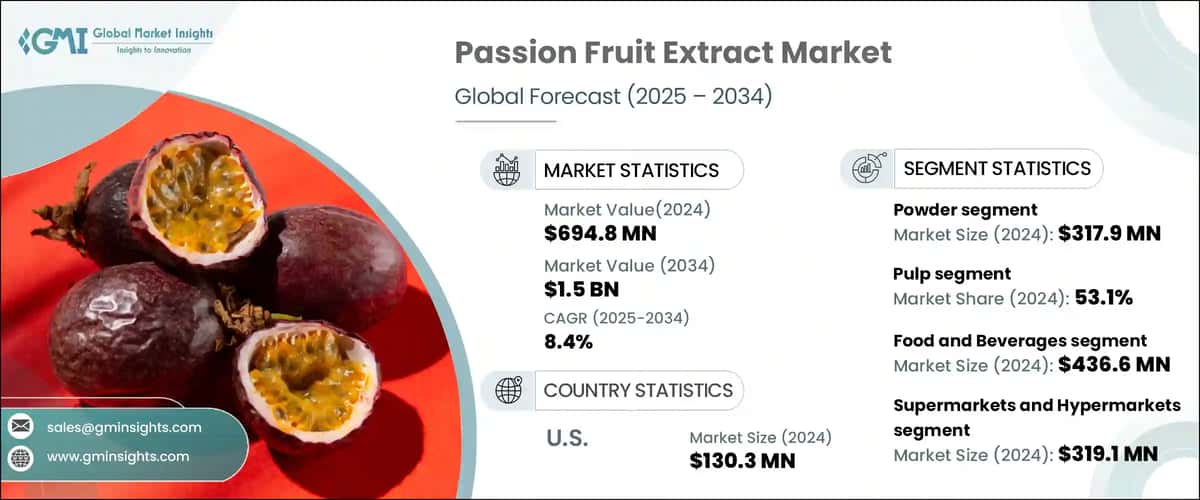 GMI Global Market Insights
Insights to Innovation

Passion Fruit Extract Market
Global Forecast (2025 – 2034)

MARKET STATISTICS

Market Value(2024)
$694.8 MN

Market Value (2034)
$1.5 BN

CAGR (2025-2034)
8.4%

COUNTRY STATISTICS

U.S.

Market Size (2024)
$130.3 MN

SEGMENT STATISTICS

Powder segment
Market Size (2024): $317.9 MN

Pulp segment
Market Share (2024): 53.1%

Food and Beverages segment
Market Size (2024): $436.6 MN

Supermarkets and Hypermarkets segment
Market Size (2024): $319.1 MN

sales@gminsights.com

www.gminsights.com